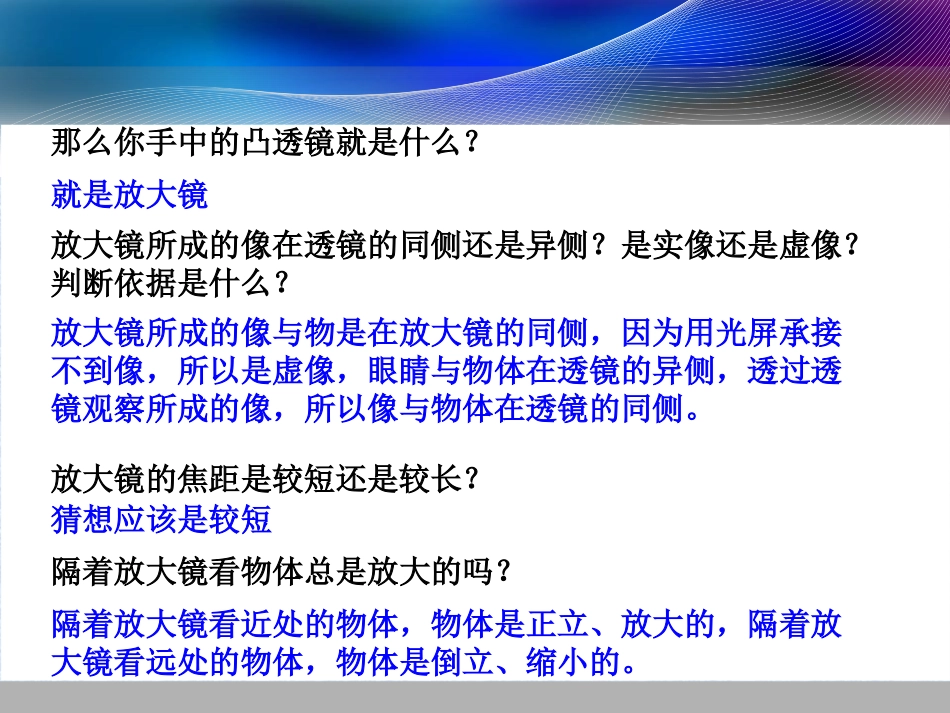 那么你手中的凸透镜就是什么？

就是放大镜

放大镜所成的像在透镜的同侧还是异侧？是实像还是虚像？判断依据是什么？

放大镜所成的像与物是在放大镜的同侧，因为用光屏承接不到像，所以是虚像，眼睛与物体在透镜的异侧，透过透镜观察所成的像，所以像与物体在透镜的同侧。

放大镜的焦距是较短还是较长？

猜想应该是较短

隔着放大镜看物体总是放大的吗？

隔着放大镜看近处的物体，物体是正立、放大的，隔着放大镜看远处的物体，物体是倒立、缩小的。